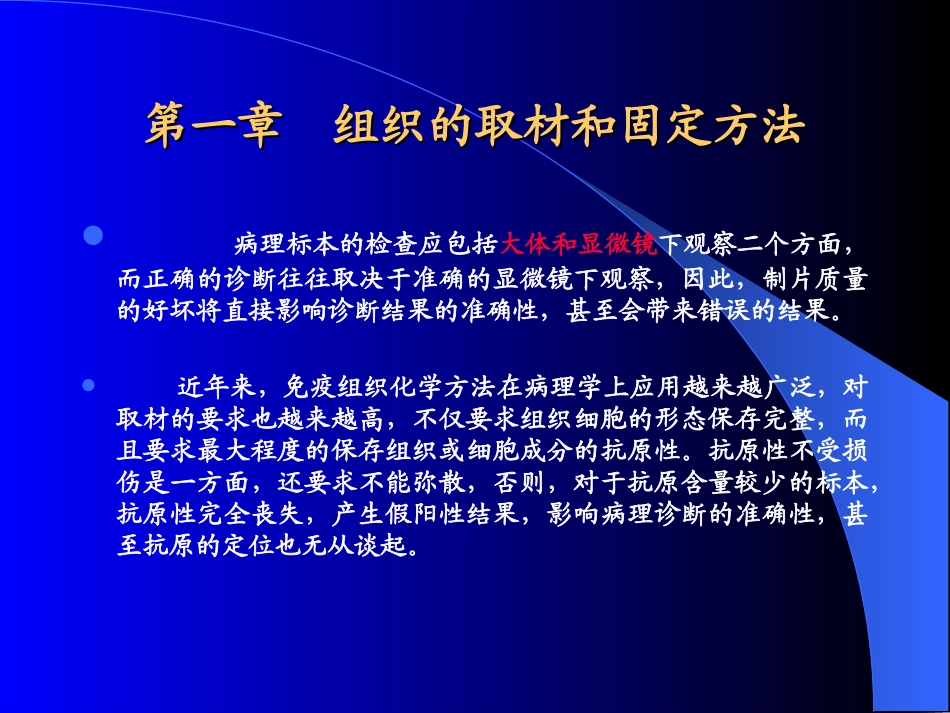 第一章　组织的取材和固定方法

病理标本的检查应包括大体和显微镜下观察二个方面，而正确的诊断往往取决于准确的显微镜下观察，因此，制片质量的好坏将直接影响诊断结果的准确性，甚至会带来错误的结果。

近年来，免疫组织化学方法在病理学上应用越来越广泛，对取材的要求也越来越高，不仅要求组织细胞的形态保存完整，而且要求最大程度的保存组织或细胞成分的抗原性。抗原性不受损伤是一方面，还要求不能弥散，否则，对于抗原含量较少的标本，抗原性完全丧失，产生假阳性结果，影响病理诊断的准确性，甚至抗原的定位也无从谈起。